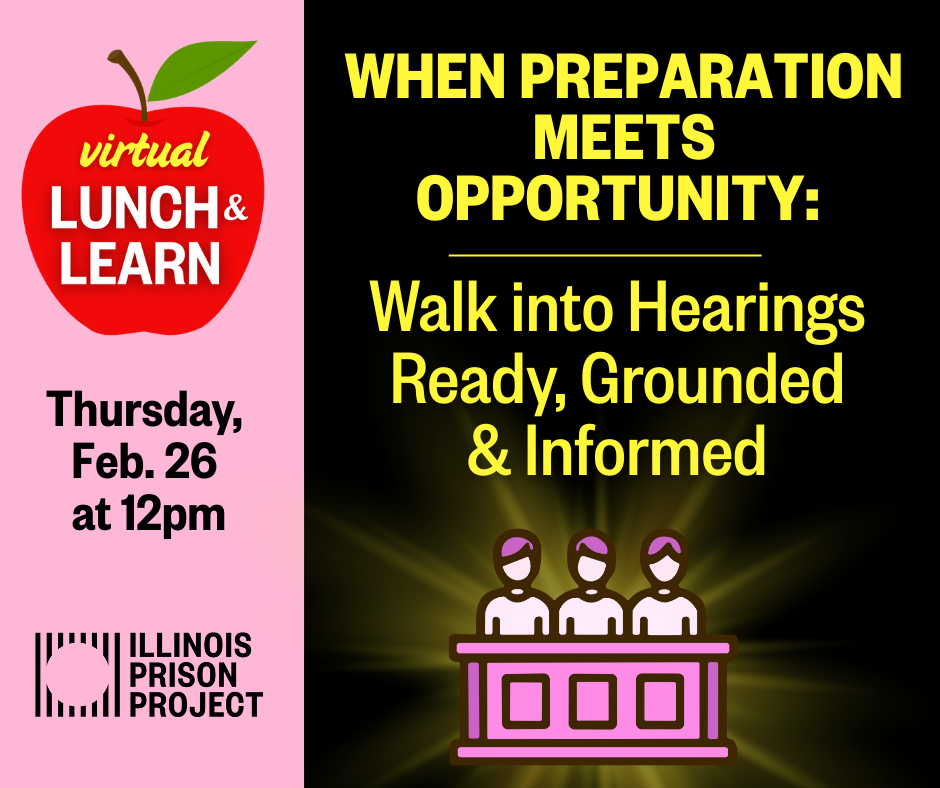 virtual
LUNCH & LEARN

Thursday, Feb. 26 at 12pm

ILLINOIS PRISON PROJECT

WHEN PREPARATION MEETS OPPORTUNITY:

Walk into Hearings Ready, Grounded & Informed